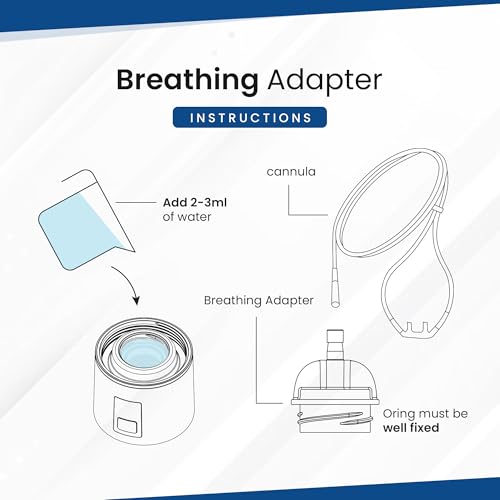 Breathing Adapter

INSTRUCTIONS

Add 2-3ml of water

cannula

Breathing Adapter

Oring must be well fixed